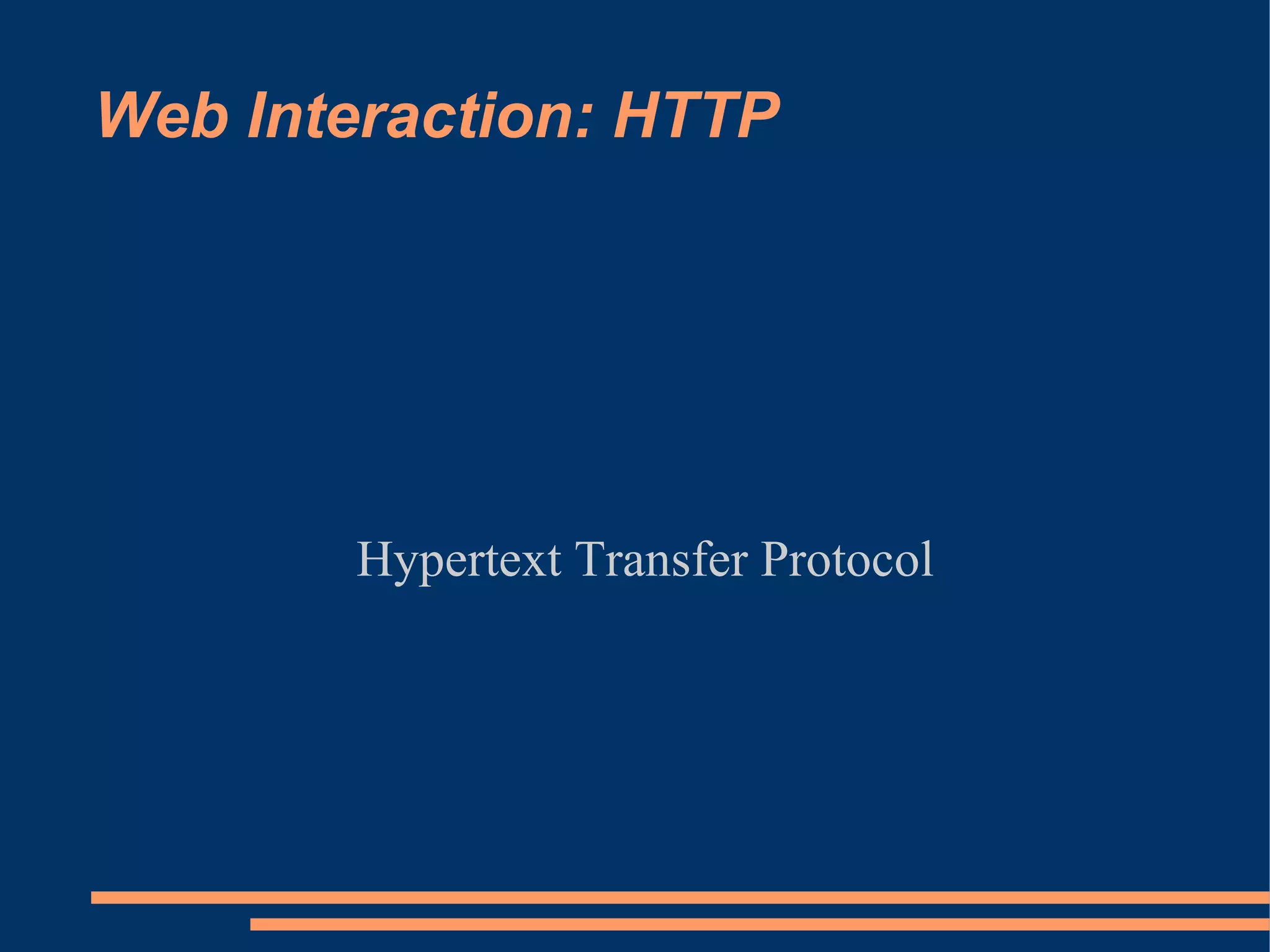 Web Interaction: HTTP

Hypertext Transfer Protocol